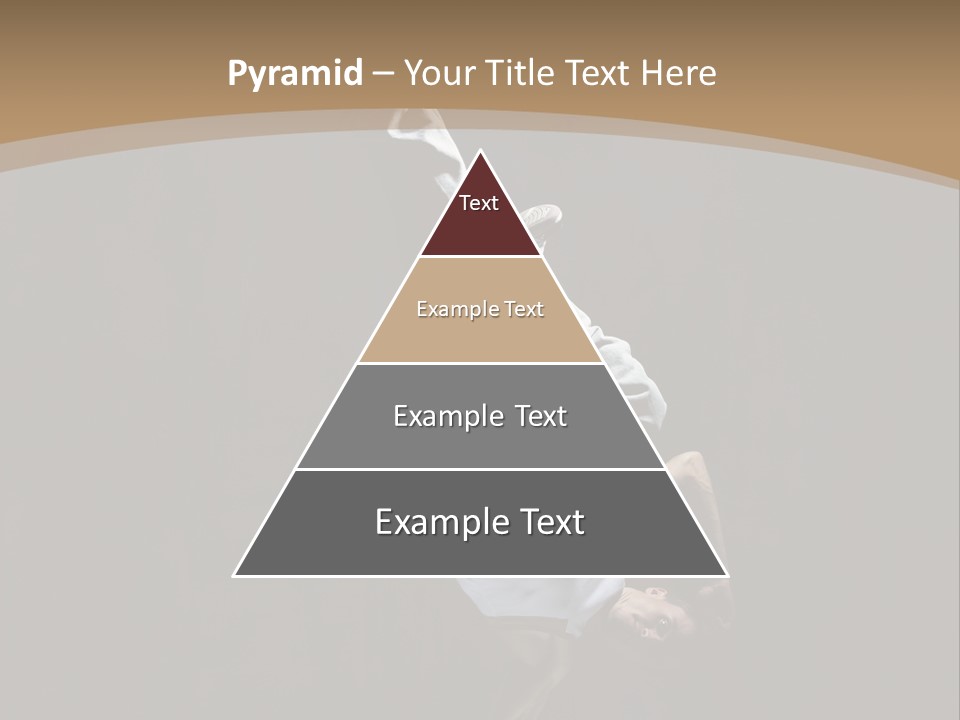 Pyramid – Your Title Text Here

Text

Example Text

Example Text

Example Text